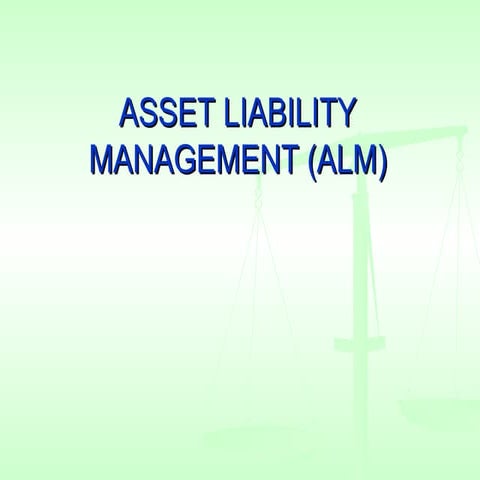 ASSET LIABILITY MANAGEMENT (ALM)